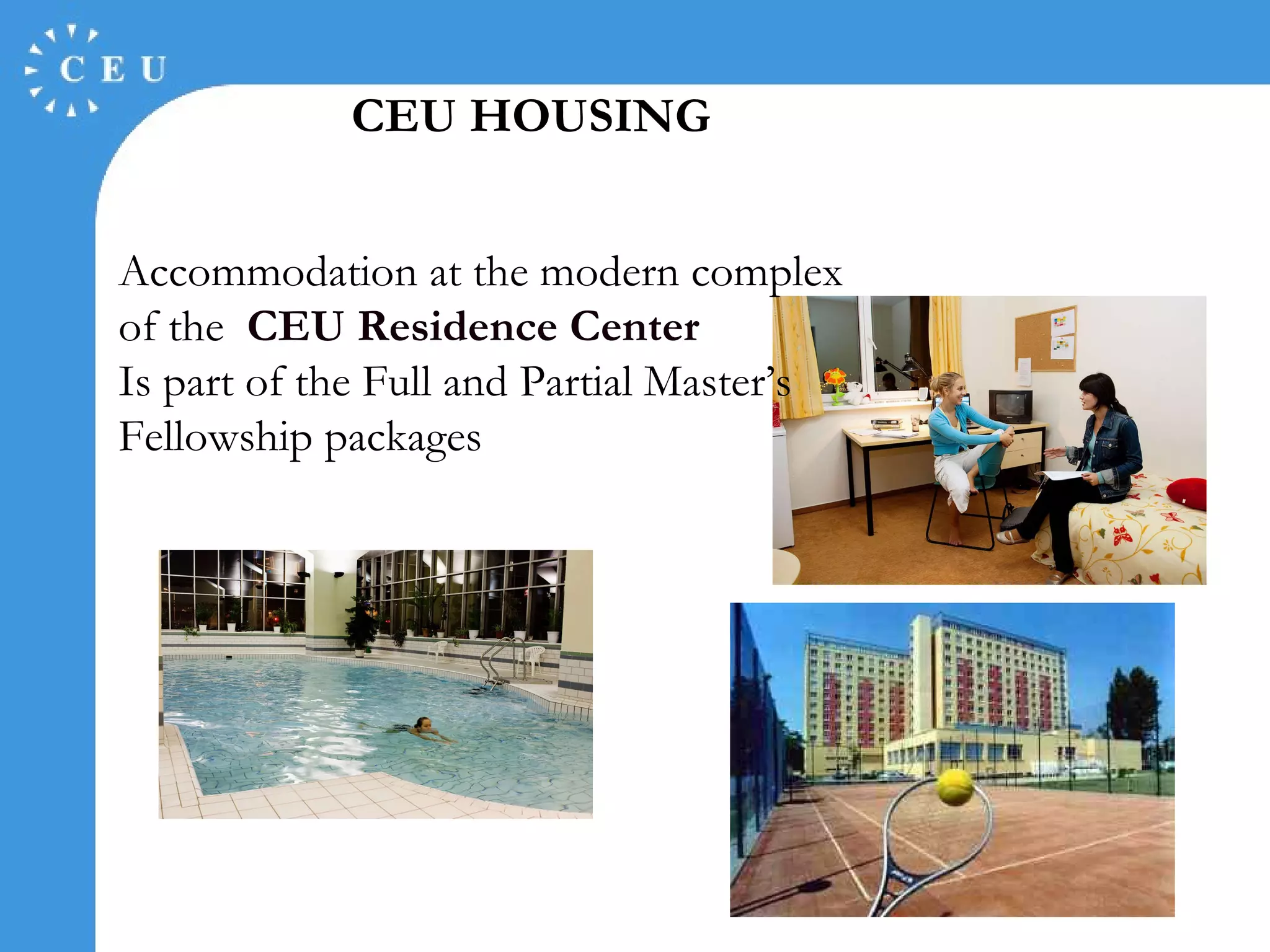 CEU

CEU HOUSING

Accommodation at the modern complex of the CEU Residence Center Is part of the Full and Partial Master's Fellowship packages